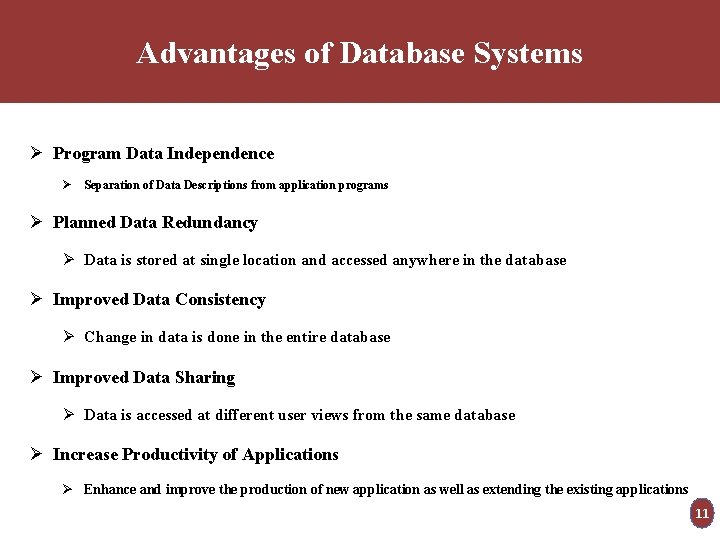 Advantages of Database Systems

➢ Program Data Independence

➢ Separation of Data Descriptions from application programs

➢ Planned Data Redundancy

➢ Data is stored at single location and accessed anywhere in the database

➢ Improved Data Consistency

➢ Change in data is done in the entire database

➢ Improved Data Sharing

➢ Data is accessed at different user views from the same database

➢ Increase Productivity of Applications

➢ Enhance and improve the production of new application as well as extending the existing applications

11